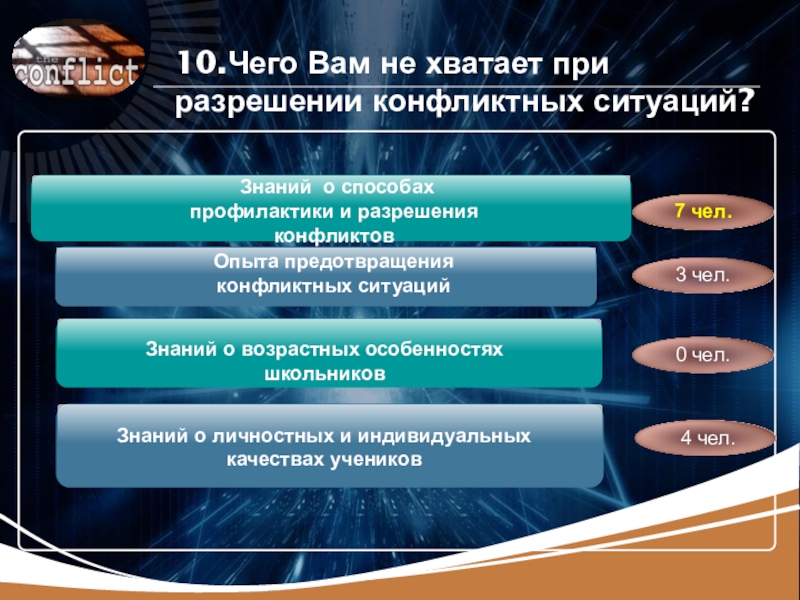 the conflict

10.Чего Вам не хватает при разрешении конфликтных ситуаций?

Знаний о способах профилактики и разрешения конфликтов

7 чел.

Опыта предотвращения конфликтных ситуаций

3 чел.

Знаний о возрастных особенностях школьников

0 чел.

Знаний о личностных и индивидуальных качествах учеников

4 чел.